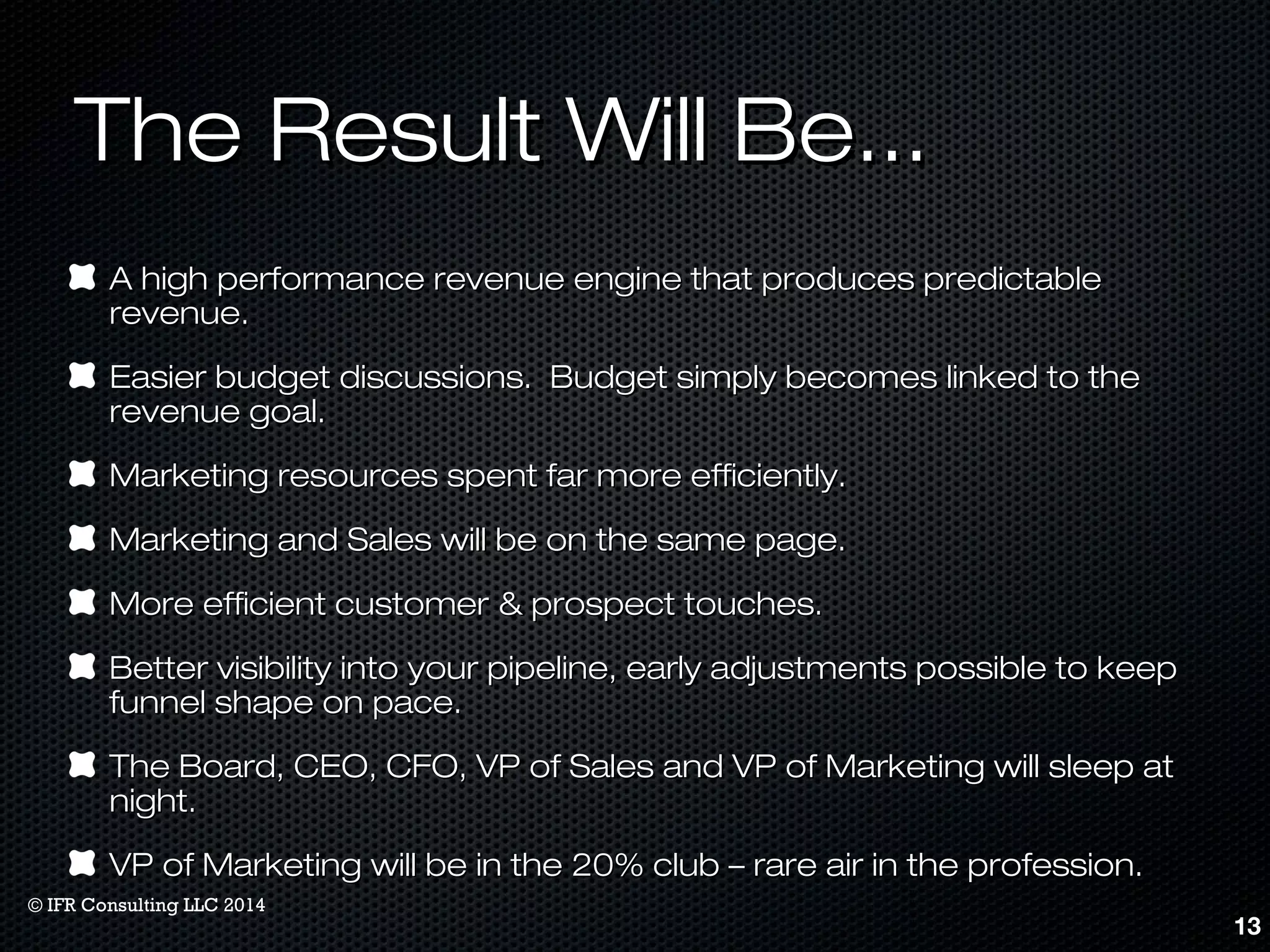 The Result Will Be...

A high performance revenue engine that produces predictable revenue.

Easier budget discussions.  Budget simply becomes linked to the revenue goal.

Marketing resources spent far more efficiently.

Marketing and Sales will be on the same page.

More efficient customer & prospect touches.

Better visibility into your pipeline, early adjustments possible to keep funnel shape on pace.

The Board, CEO, CFO, VP of Sales and VP of Marketing will sleep at night.

VP of Marketing will be in the 20% club – rare air in the profession.

© IFR Consulting LLC 2014

13